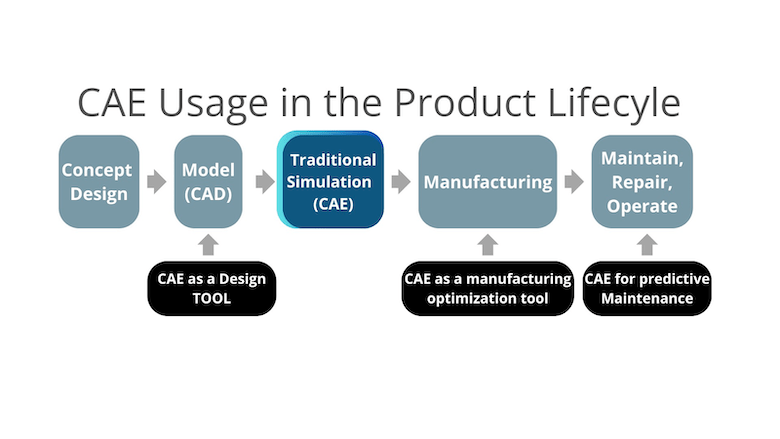 CAE Usage in the Product Lifecyle

Concept Design

Model (CAD)

Traditional Simulation (CAE)

Manufacturing

Maintain, Repair, Operate

CAE as a Design TOOL

CAE as a manufacturing optimization tool

CAE for predictive Maintenance